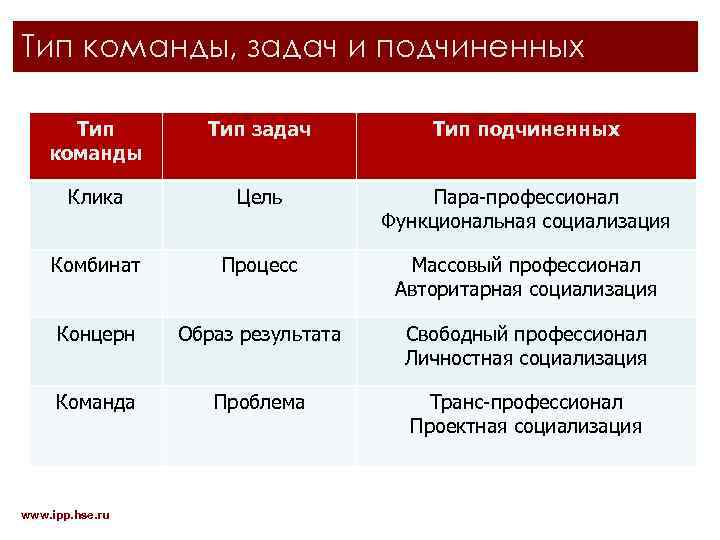 Тип команды, задач и подчиненных

| Тип команды | Тип задач | Тип подчиненных |
|---|---|---|
| Клика | Цель | Пара-профессионал Функциональная социализация |
| Комбинат | Процесс | Массовый профессионал Авторитарная социализация |
| Концерн | Образ результата | Свободный профессионал Личностная социализация |
| Команда | Проблема | Транс-профессионал Проектная социализация |

www.ipp.hse.ru